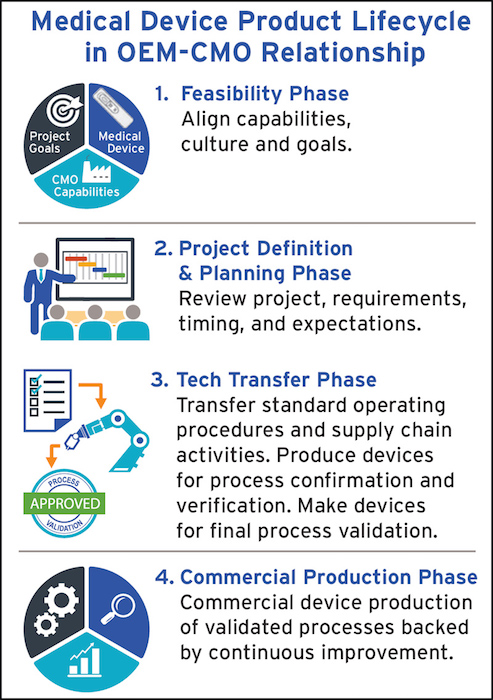 Medical Device Product Lifecycle in OEM-CMO Relationship

Project Goals

Medical Device

CMO Capabilities

1. Feasibility Phase
Align capabilities, culture and goals.

2. Project Definition & Planning Phase
Review project, requirements, timing, and expectations.

PROCESS
APPROVED
VALIDATION

3. Tech Transfer Phase
Transfer standard operating procedures and supply chain activities. Produce devices for process confirmation and verification. Make devices for final process validation.

4. Commercial Production Phase
Commercial device production of validated processes backed by continuous improvement.